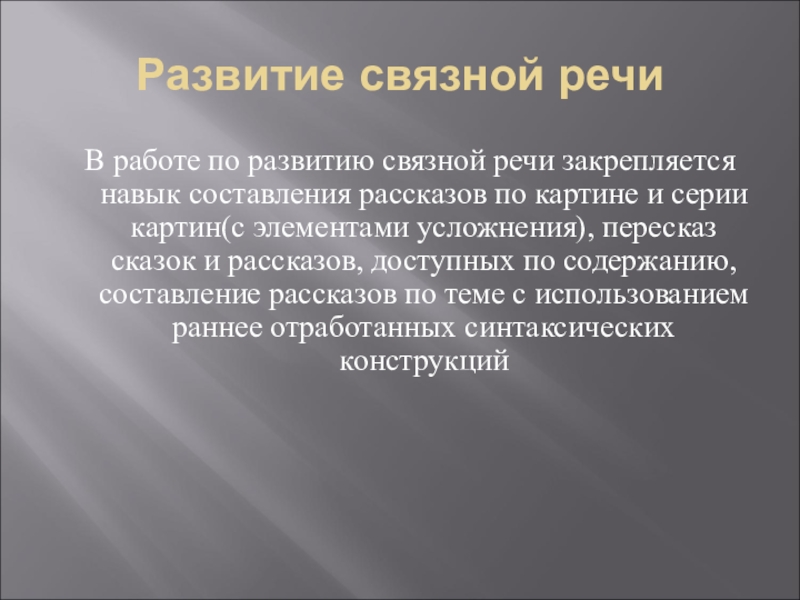 Развитие связной речи

В работе по развитию связной речи закрепляется навык составления рассказов по картине и серии картин(с элементами усложнения), пересказ сказок и рассказов, доступных по содержанию, составление рассказов по теме с использованием раннее отработанных синтаксических конструкций